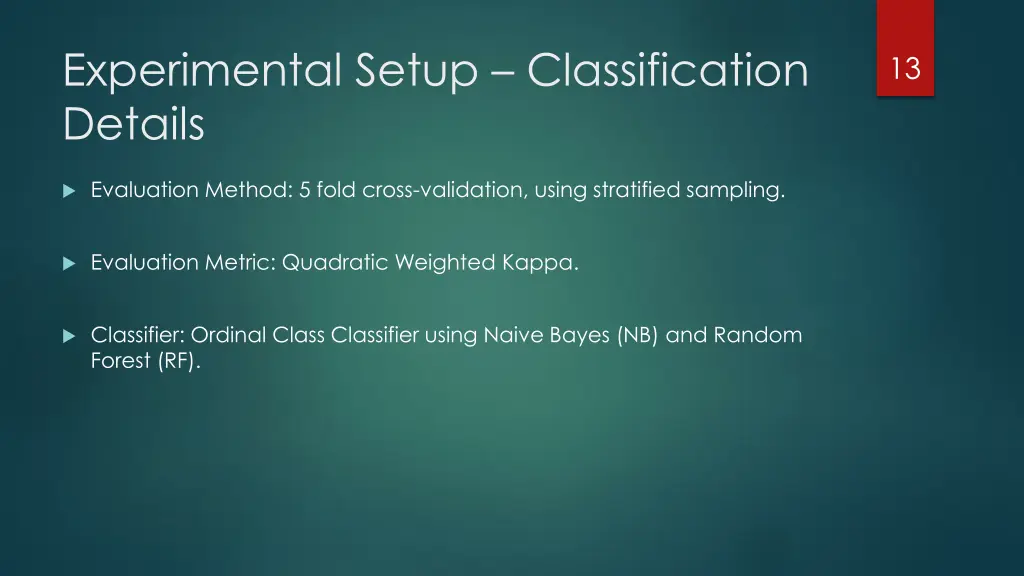 Experimental Setup – Classification Details

13

Evaluation Method: 5 fold cross-validation, using stratified sampling.

Evaluation Metric: Quadratic Weighted Kappa.

Classifier: Ordinal Class Classifier using Naive Bayes (NB) and Random Forest (RF).